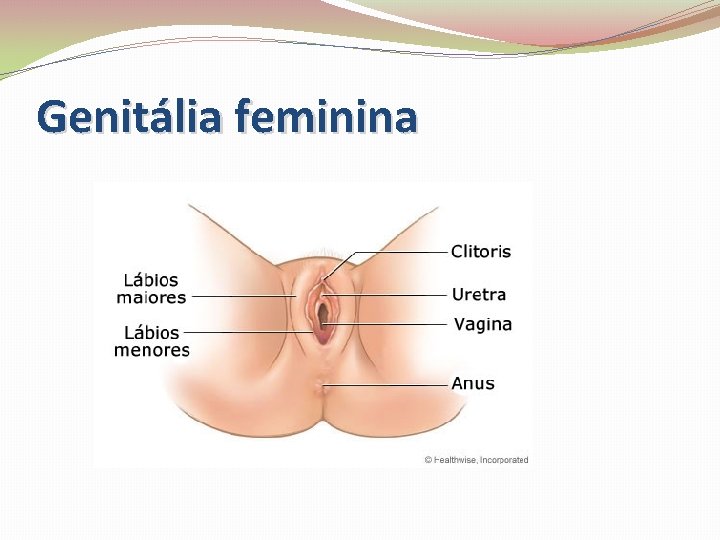 Genitália feminina

Lábios maiores

Lábios menores

Clitoris

Uretra

Vagina

Anus

© Healthwise, Incorporated